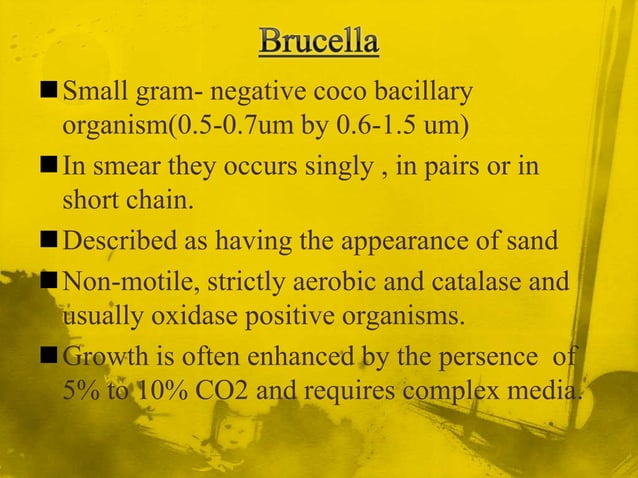 Brucella

■ Small gram- negative coco bacillary organism(0.5-0.7um by 0.6-1.5 um)

■ In smear they occurs singly , in pairs or in short chain.

■ Described as having the appearance of sand

■ Non-motile, strictly aerobic and catalase and usually oxidase positive organisms.

■ Growth is often enhanced by the persence of 5% to 10% CO2 and requires complex media.